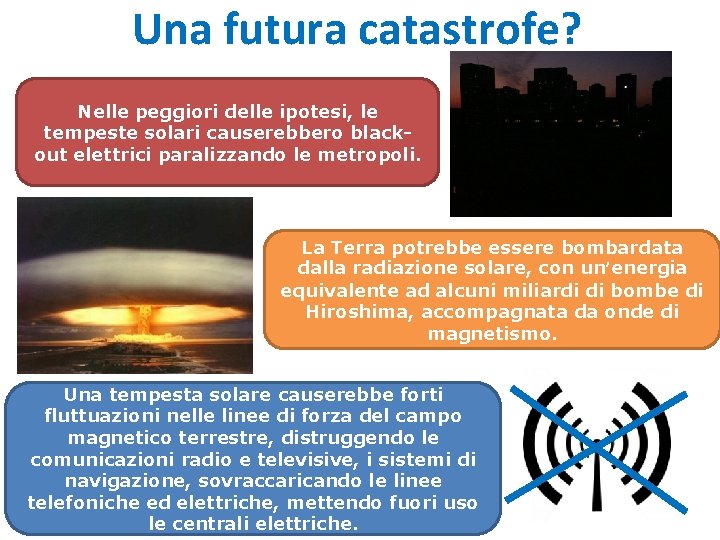 Una futura catastrofe?

Nelle peggiori delle ipotesi, le tempeste solari causerebbero black-out elettrici paralizzando le metropoli.

La Terra potrebbe essere bombardata dalla radiazione solare, con un'energia equivalente ad alcuni miliardi di bombe di Hiroshima, accompagnata da onde di magnetismo.

Una tempesta solare causerebbe forti fluttuazioni nelle linee di forza del campo magnetico terrestre, distruggendo le comunicazioni radio e televisive, i sistemi di navigazione, sovraccaricando le linee telefoniche ed elettriche, mettendo fuori uso le centrali elettriche.